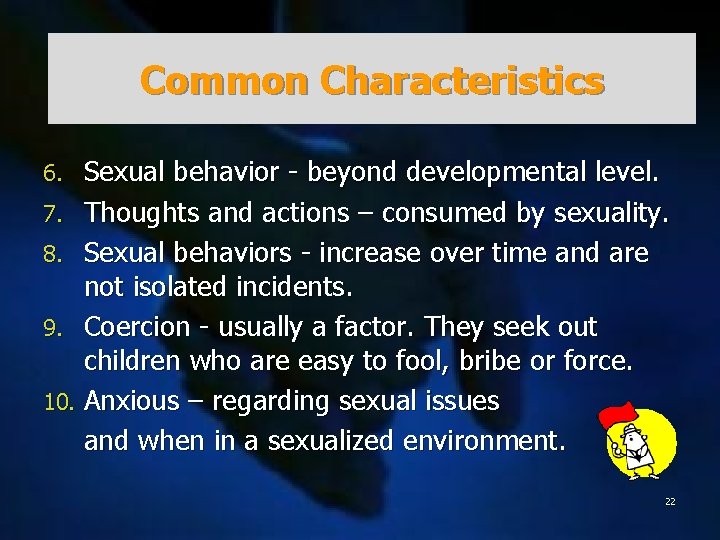 Common Characteristics

6. Sexual behavior - beyond developmental level.
7. Thoughts and actions – consumed by sexuality.
8. Sexual behaviors - increase over time and are not isolated incidents.
9. Coercion - usually a factor. They seek out children who are easy to fool, bribe or force.
10. Anxious – regarding sexual issues and when in a sexualized environment.

22